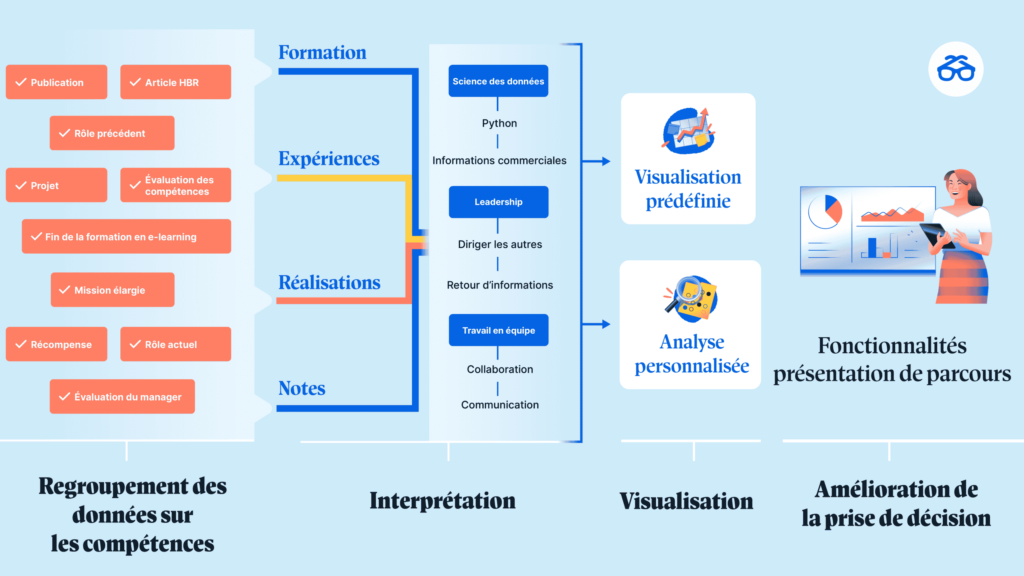 Publication

Article HBR

Rôle précédent

Projet

Évaluation des compétences

Fin de la formation en e-learning

Mission élargie

Récompense

Rôle actuel

Évaluation du manager

Formation

Expériences

Réalisations

Notes

Science des données

Python

Informations commerciales

Leadership

Diriger les autres

Retour d'informations

Travail en équipe

Collaboration

Communication

Visualisation prédéfinie

Analyse personnalisée

Fonctionnalités présentation de parcours

Regroupement des données sur les compétences

Interprétation

Visualisation

Amélioration de la prise de décision